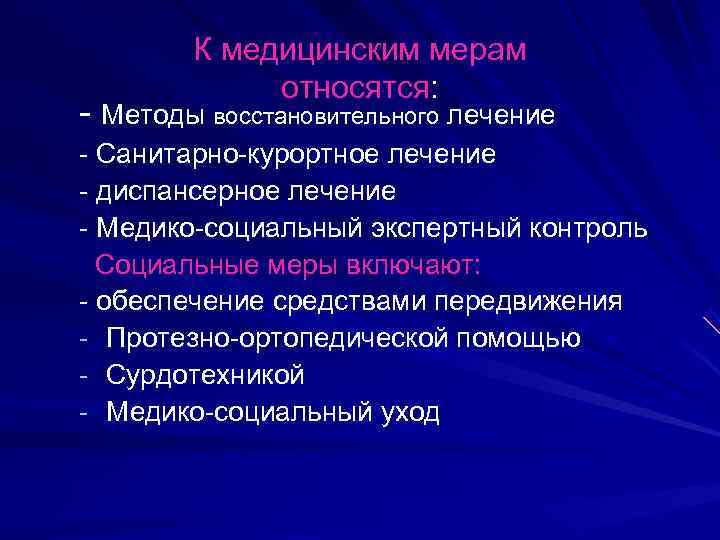 К медицинским мерам относятся:

- Методы восстановительного лечение
- Санитарно-курортное лечение
- диспансерное лечение
- Медико-социальный экспертный контроль

Социальные меры включают:

- обеспечение средствами передвижения
- Протезно-ортопедической помощью
- Сурдотехникой
- Медико-социальный уход